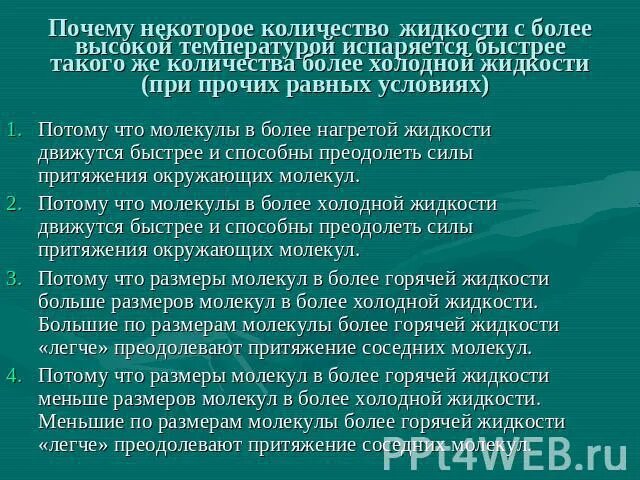 Почему некоторое количество жидкости с более высокой температурой испаряется быстрее такого же количества более холодной жидкости (при прочих равных условиях)

1. Потому что молекулы в более нагретой жидкости движутся быстрее и способны преодолеть силы притяжения окружающих молекул.
2. Потому что молекулы в более холодной жидкости движутся быстрее и способны преодолеть силы притяжения окружающих молекул.
3. Потому что размеры молекул в более горячей жидкости больше размеров молекул в более холодной жидкости. Большие по размерам молекулы более горячей жидкости «легче» преодолевают притяжение соседних молекул.
4. Потому что размеры молекул в более горячей жидкости меньше размеров молекул в более холодной жидкости. Меньшие по размерам молекулы более горячей жидкости «легче» преодолевают притяжение соседних молекул.

PPt4WEB.ru